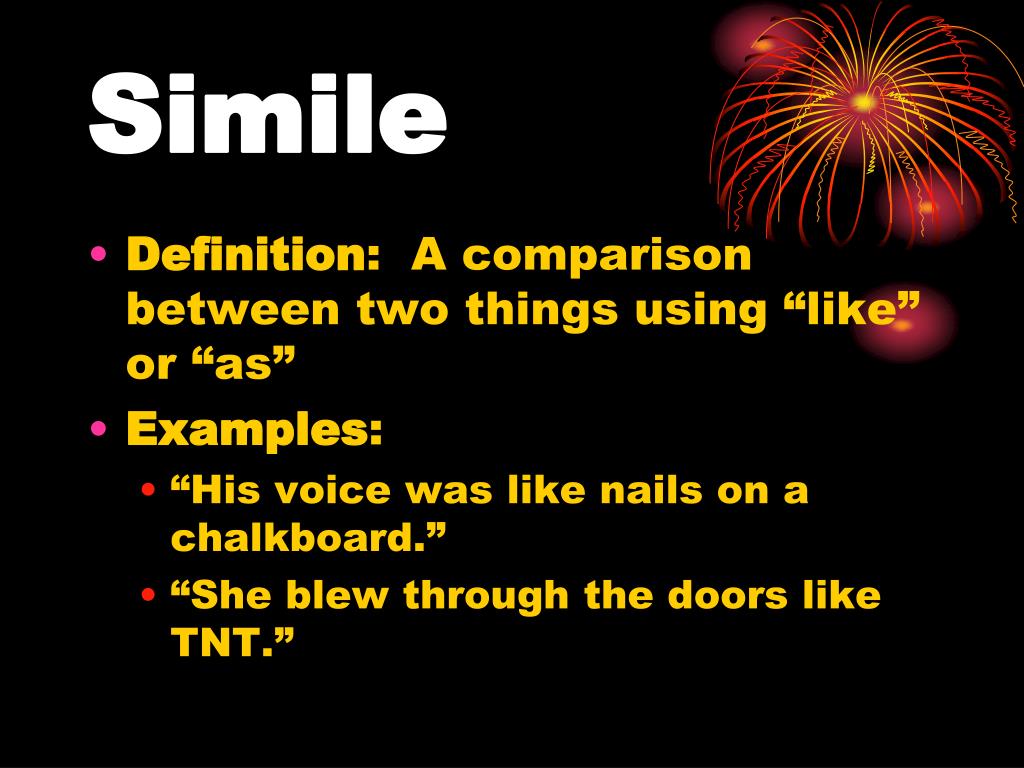 Simile

• Definition: A comparison between two things using “like” or “as”
• Examples:
  • “His voice was like nails on a chalkboard.”
  • “She blew through the doors like TNT.”